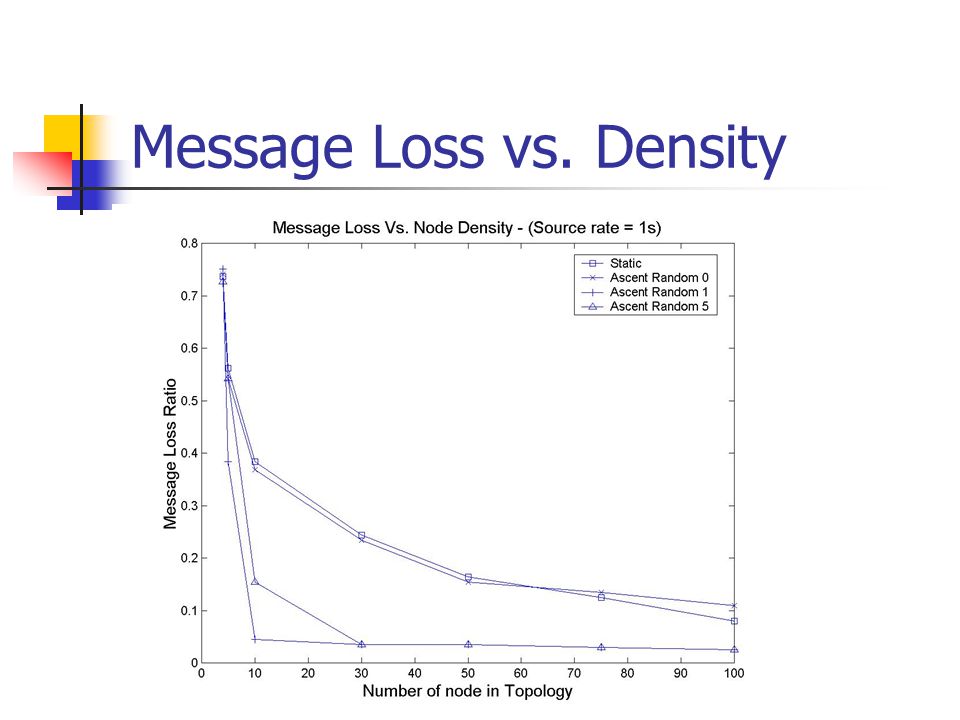 Message Loss vs. Density

Message Loss Vs. Node Density - (Source rate = 1s)

Static
Ascent Random 0
Ascent Random 1
Ascent Random 5

Message Loss Ratio

0.8
0.7
0.6
0.5
0.4
0.3
0.2
0.1
0

0 10 20 30 40 50 60 70 80 90 100

Number of node in Topology